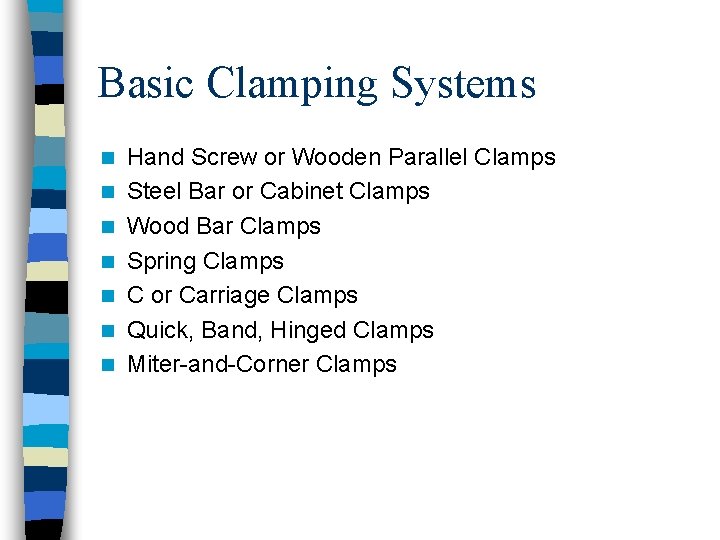 Basic Clamping Systems

- Hand Screw or Wooden Parallel Clamps
- Steel Bar or Cabinet Clamps
- Wood Bar Clamps
- Spring Clamps
- C or Carriage Clamps
- Quick, Band, Hinged Clamps
- Miter-and-Corner Clamps